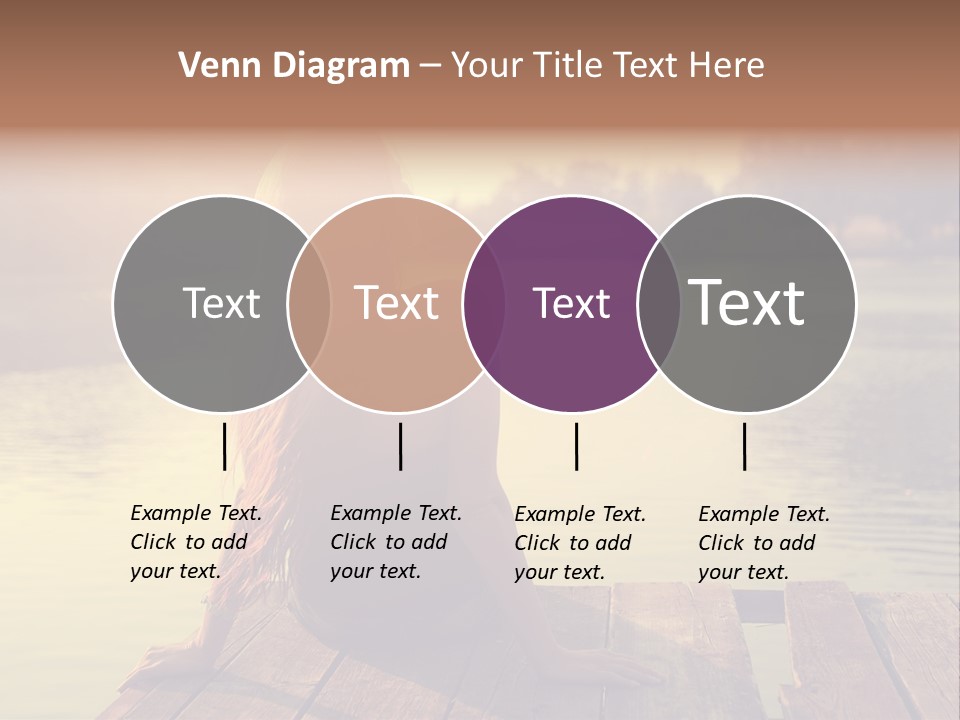 Venn Diagram – Your Title Text Here

Text

Text

Text

Text

Example Text. Click to add your text.

Example Text. Click to add your text.

Example Text. Click to add your text.

Example Text. Click to add your text.